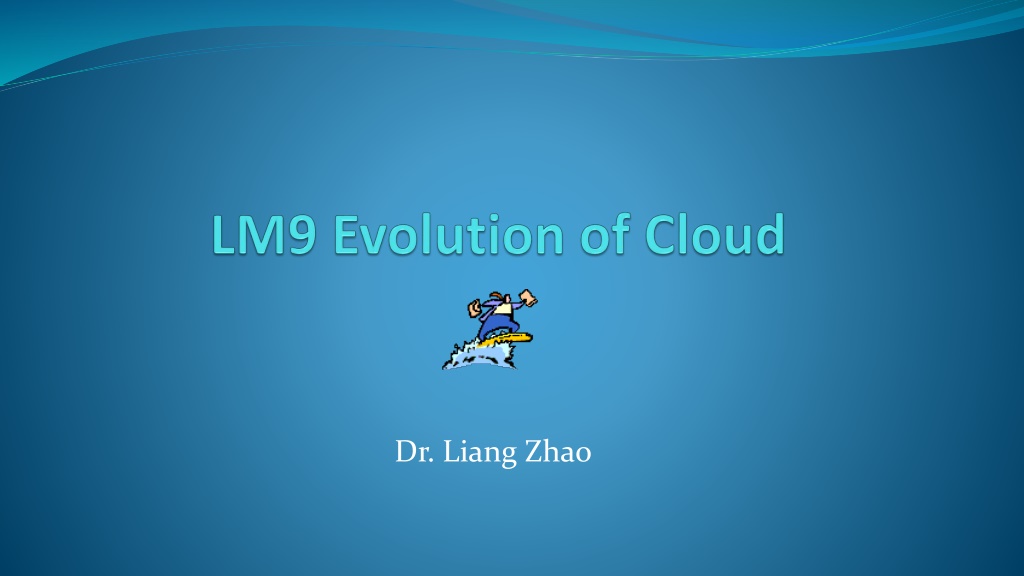 LM9 Evolution of Cloud

Dr. Liang Zhao